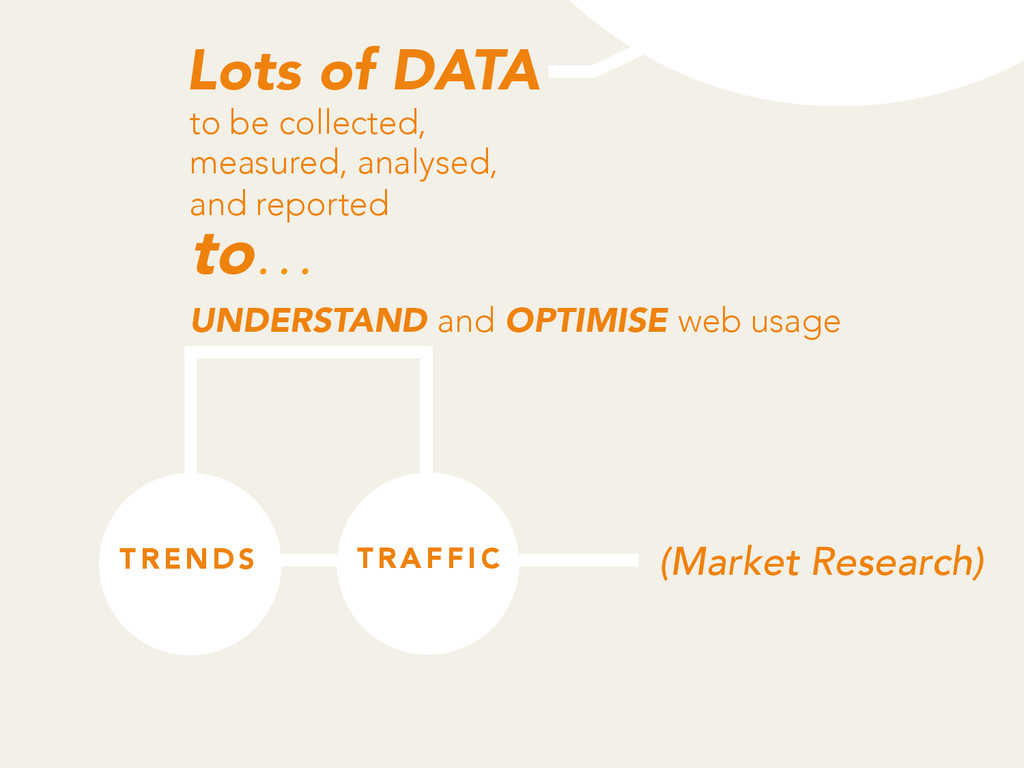 Lots of DATA

to be collected, measured, analysed, and reported

to...

UNDERSTAND and OPTIMISE web usage

TRENDS

TRAFFIC

(Market Research)